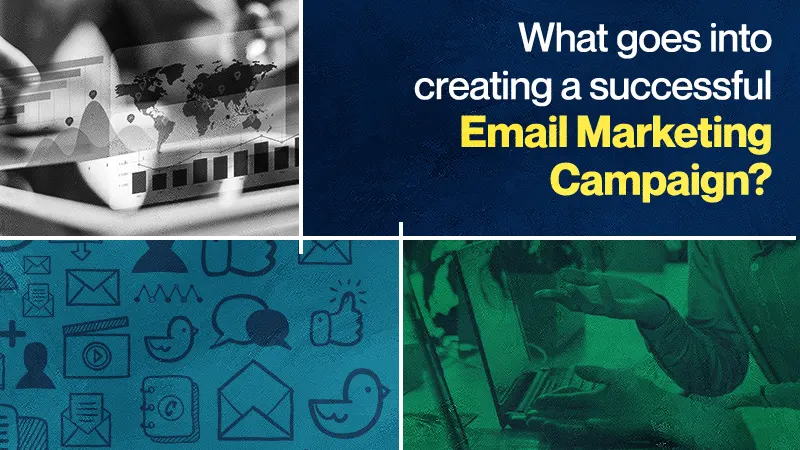 What goes into creating a successful Email Marketing Campaign?